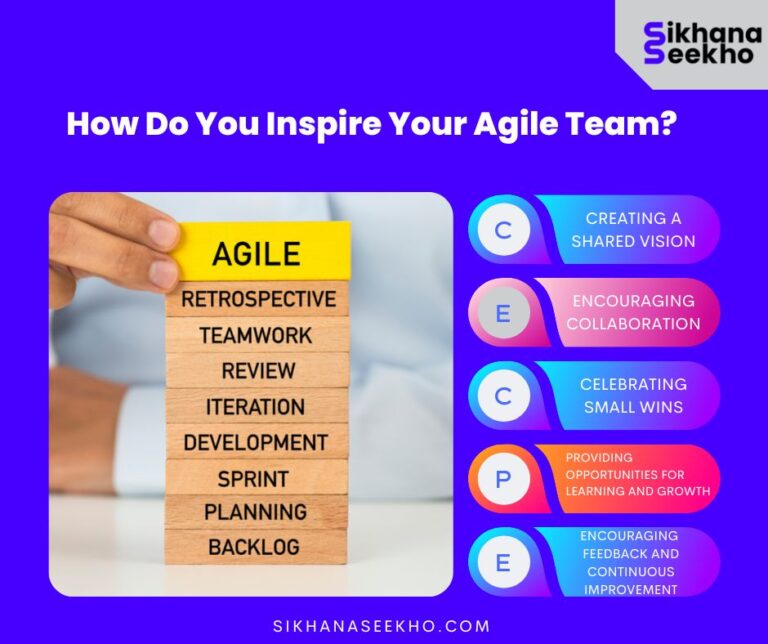 Sikhana Seekho

How Do You Inspire Your Agile Team?

AGILE
RETROSPECTIVE
TEAMWORK
REVIEW
ITERATION
DEVELOPMENT
SPRINT
PLANNING
BACKLOG

C
CREATING A SHARED VISION

E
ENCOURAGING COLLABORATION

C
CELEBRATING SMALL WINS

P
PROVIDING OPPORTUNITIES FOR LEARNING AND GROWTH

E
ENCOURAGING FEEDBACK AND CONTINUOUS IMPROVEMENT

SIKHANASEEKHO.COM